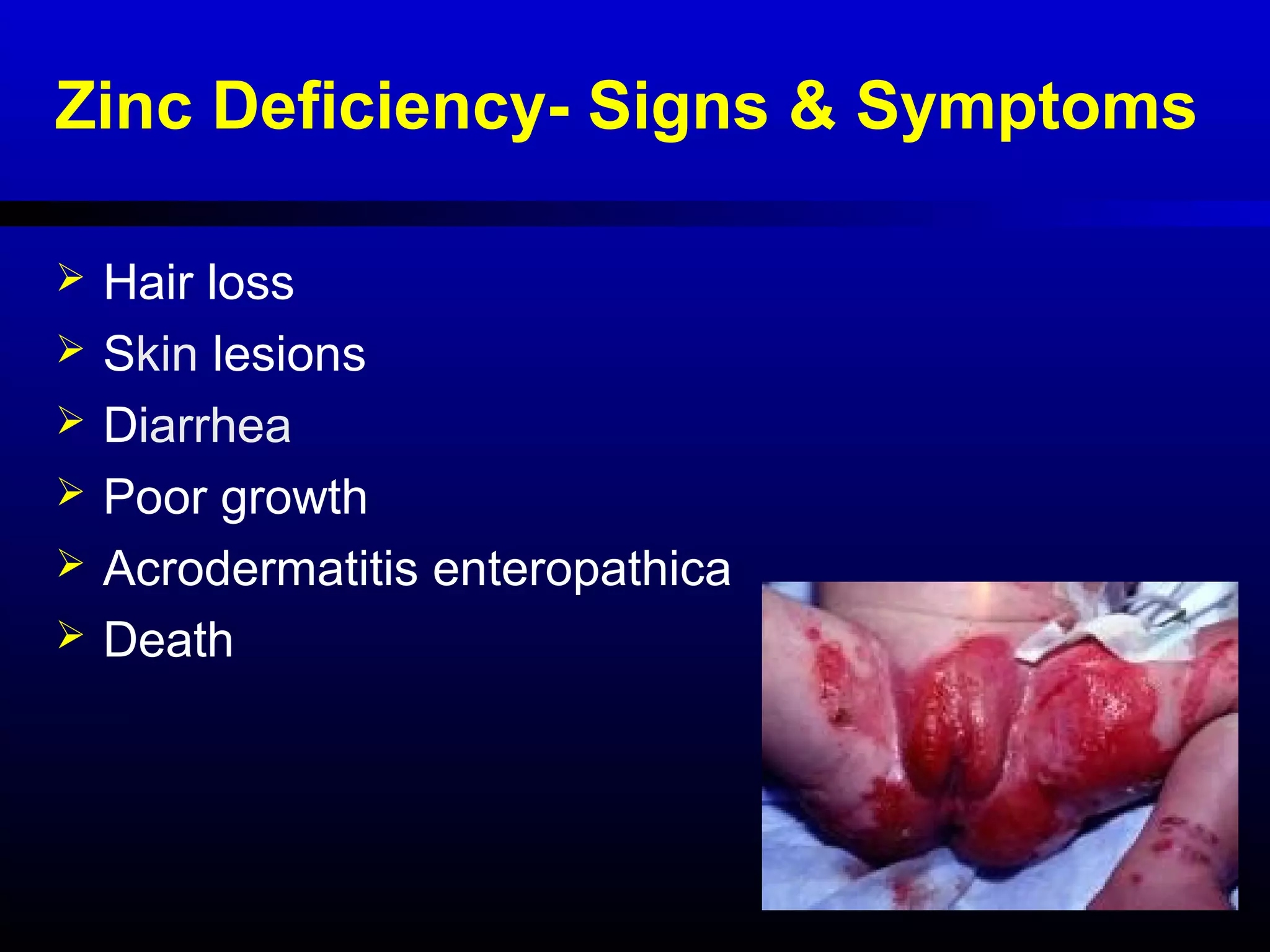 Zinc Deficiency- Signs & Symptoms

➢ Hair loss
➢ Skin lesions
➢ Diarrhea
➢ Poor growth
➢ Acrodermatitis enteropathica
➢ Death